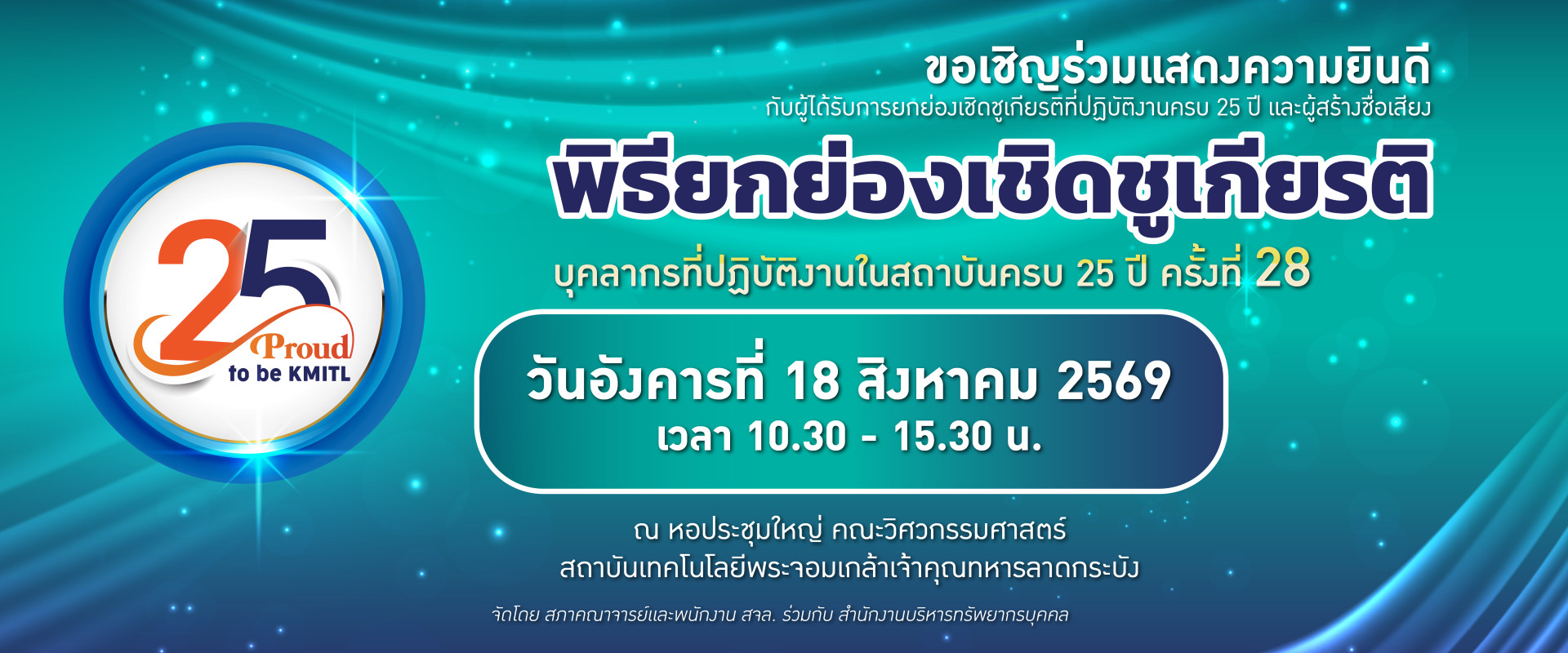 25
Proud
to be KMITL

ขอเชิญร่วมแสดงความยินดี
กับผู้ได้รับการยกย่องเชิดชูเกียรติที่ปฏิบัติงานครบ 25 ปี และผู้สร้างชื่อเสียง

พิธียกย่องเชิดชูเกียรติ
บุคลากรที่ปฏิบัติงานในสถาบันครบ 25 ปี ครั้งที่ 28

วันอังคารที่ 18 สิงหาคม 2569
เวลา 10.30 - 15.30 น.

ณ หอประชุมใหญ่ คณะวิศวกรรมศาสตร์
สถาบันเทคโนโลยีพระจอมเกล้าเจ้าคุณทหารลาดกระบัง

จัดโดย สภาคณาจารย์และพนักงาน สจล. ร่วมกับ สำนักงานบริหารทรัพยากรบุคคล